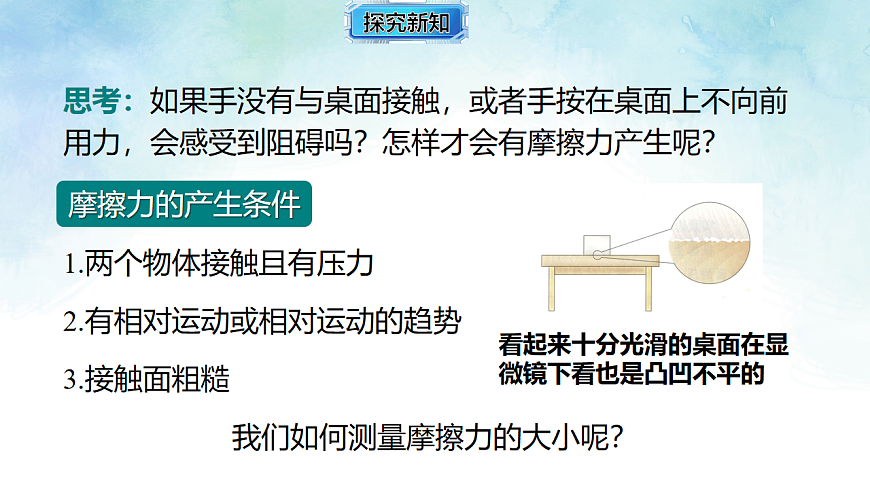 探究新知

思考：如果手没有与桌面接触，或者手按在桌面上不向前用力，会感受到阻碍吗？怎样才会有摩擦力产生呢？

摩擦力的产生条件

1.两个物体接触且有压力

2.有相对运动或相对运动的趋势

3.接触面粗糙

看起来十分光滑的桌面在显微镜下看也是凸凹不平的

我们如何测量摩擦力的大小呢？